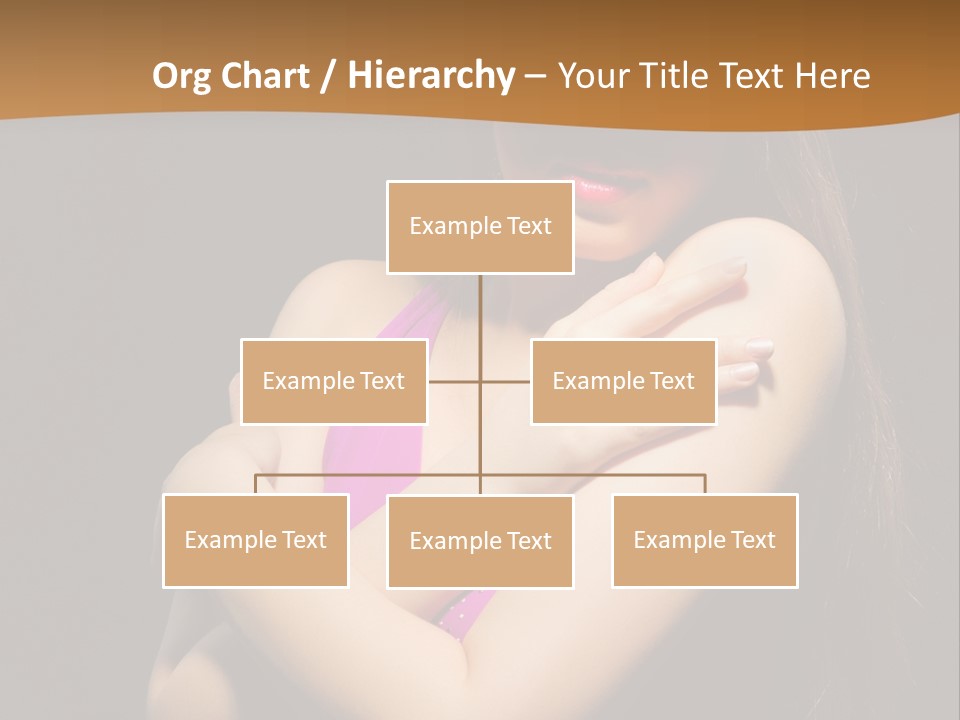 Org Chart / Hierarchy – Your Title Text Here

Example Text

Example Text

Example Text

Example Text

Example Text

Example Text